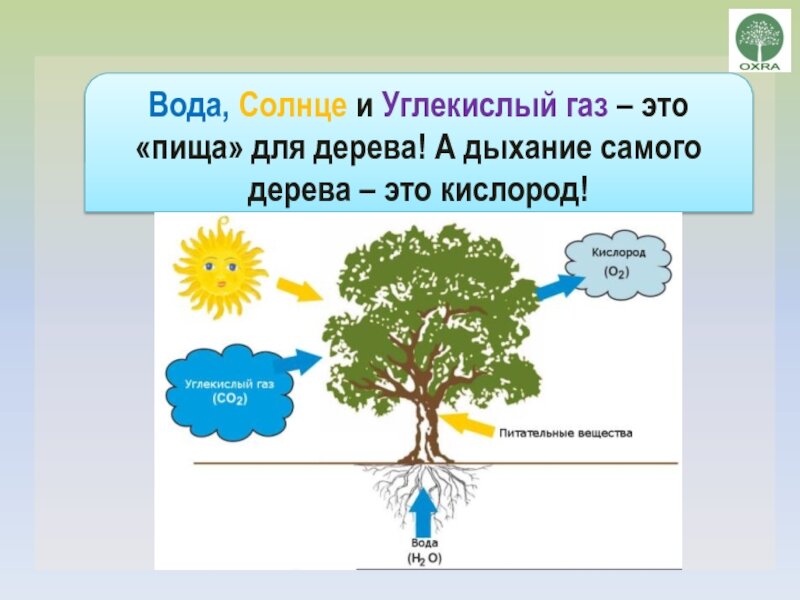 OXRA

Вода, Солнце и Углекислый газ – это «пища» для дерева! А дыхание самого дерева – это кислород!

Кислород ($O_2$)

Углекислый газ ($CO_2$)

Питательные вещества

Вода ($H_2O$)